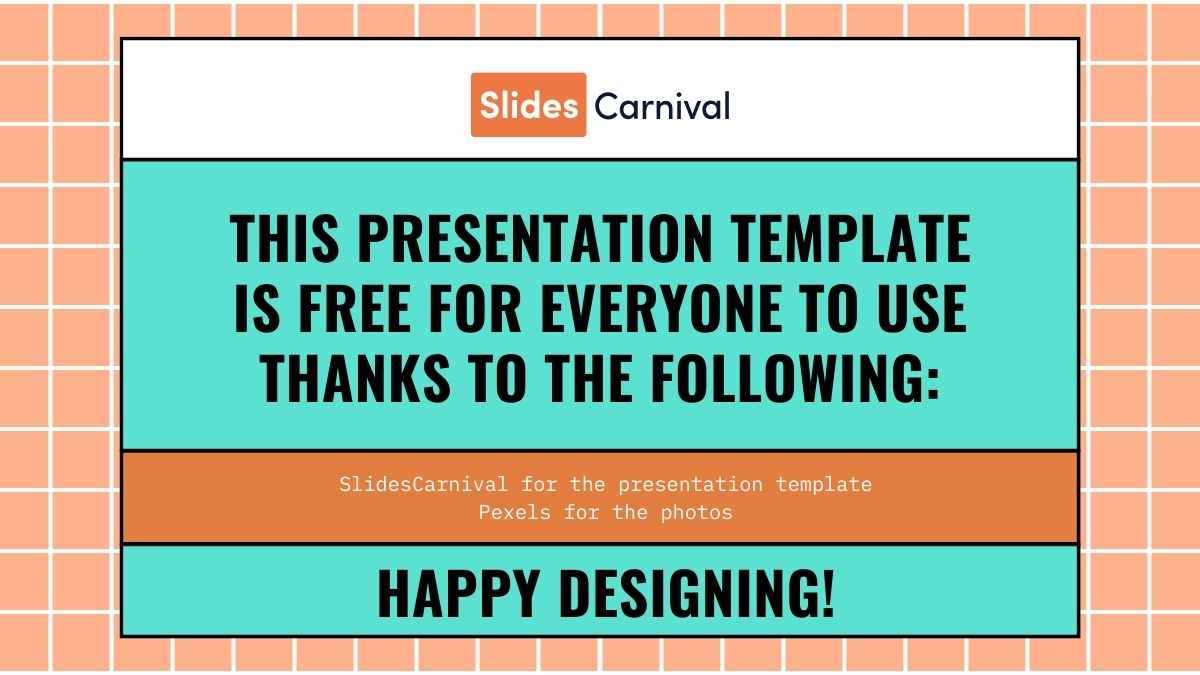 Slides Carnival

THIS PRESENTATION TEMPLATE IS FREE FOR EVERYONE TO USE THANKS TO THE FOLLOWING:

SlidesCarnival for the presentation template
Pexels for the photos

HAPPY DESIGNING!